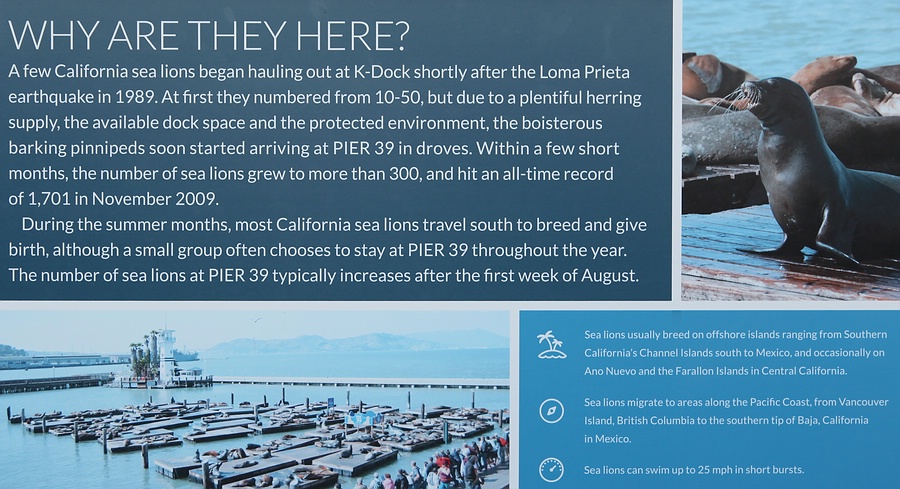 WHY ARE THEY HERE?

A few California sea lions began hauling out at K-Dock shortly after the Loma Prieta earthquake in 1989. At first they numbered from 10-50, but due to a plentiful herring supply, the available dock space and the protected environment, the boisterous barking pinnipeds soon started arriving at PIER 39 in droves. Within a few short months, the number of sea lions grew to more than 300, and hit an all-time record of 1,701 in November 2009.

During the summer months, most California sea lions travel south to breed and give birth, although a small group often chooses to stay at PIER 39 throughout the year. The number of sea lions at PIER 39 typically increases after the first week of August.

Sea lions usually breed on offshore islands ranging from Southern California's Channel Islands south to Mexico, and occasionally on Ano Nuevo and the Farallon Islands in Central California.

Sea lions migrate to areas along the Pacific Coast, from Vancouver Island, British Columbia to the southern tip of Baja, California in Mexico.

Sea lions can swim up to 25 mph in short bursts.